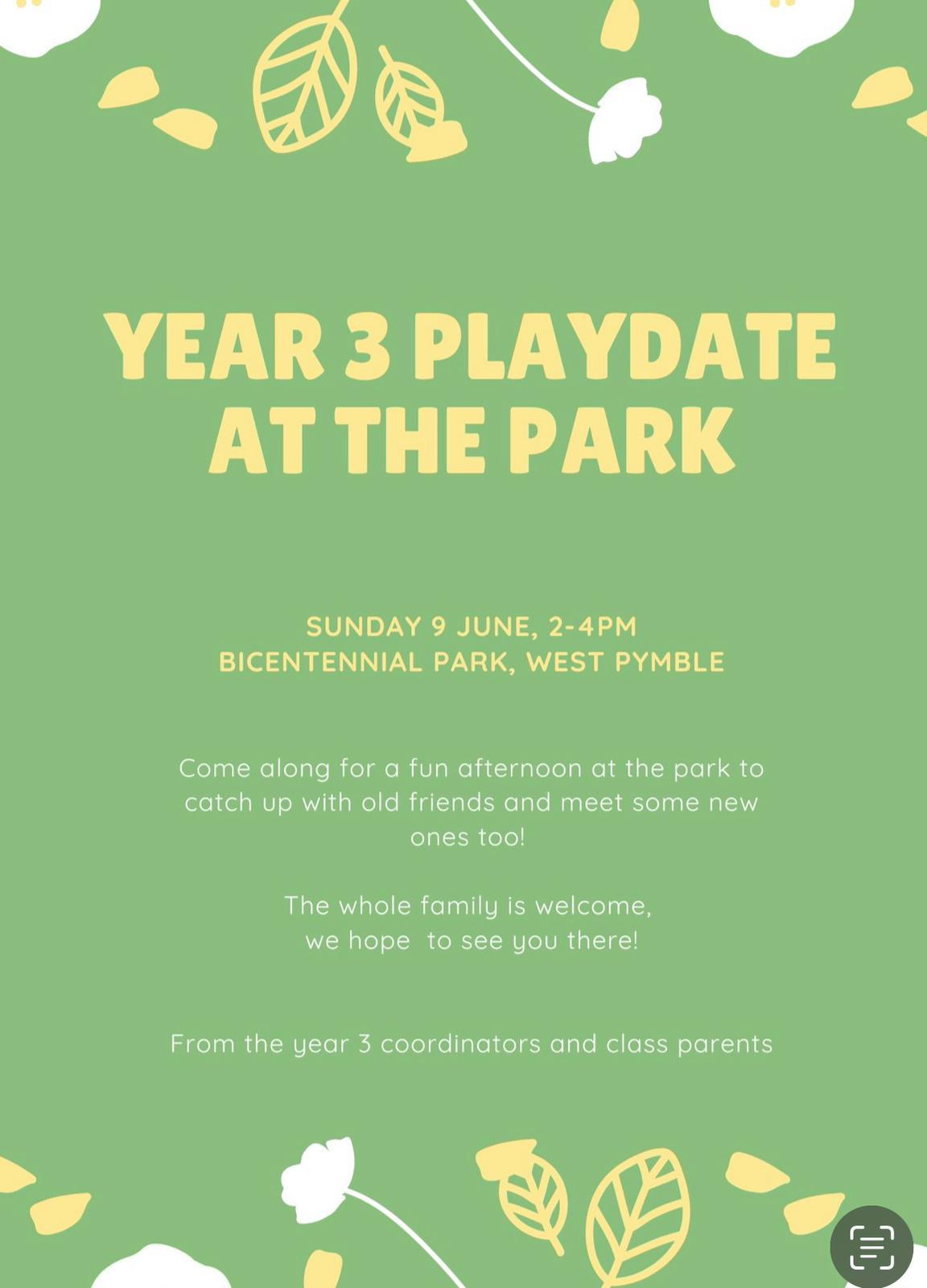 YEAR 3 PLAYDATE AT THE PARK

SUNDAY 9 JUNE, 2-4PM
BICENTENNIAL PARK, WEST PYMBLE

Come along for a fun afternoon at the park to catch up with old friends and meet some new ones too!

The whole family is welcome, we hope to see you there!

From the year 3 coordinators and class parents